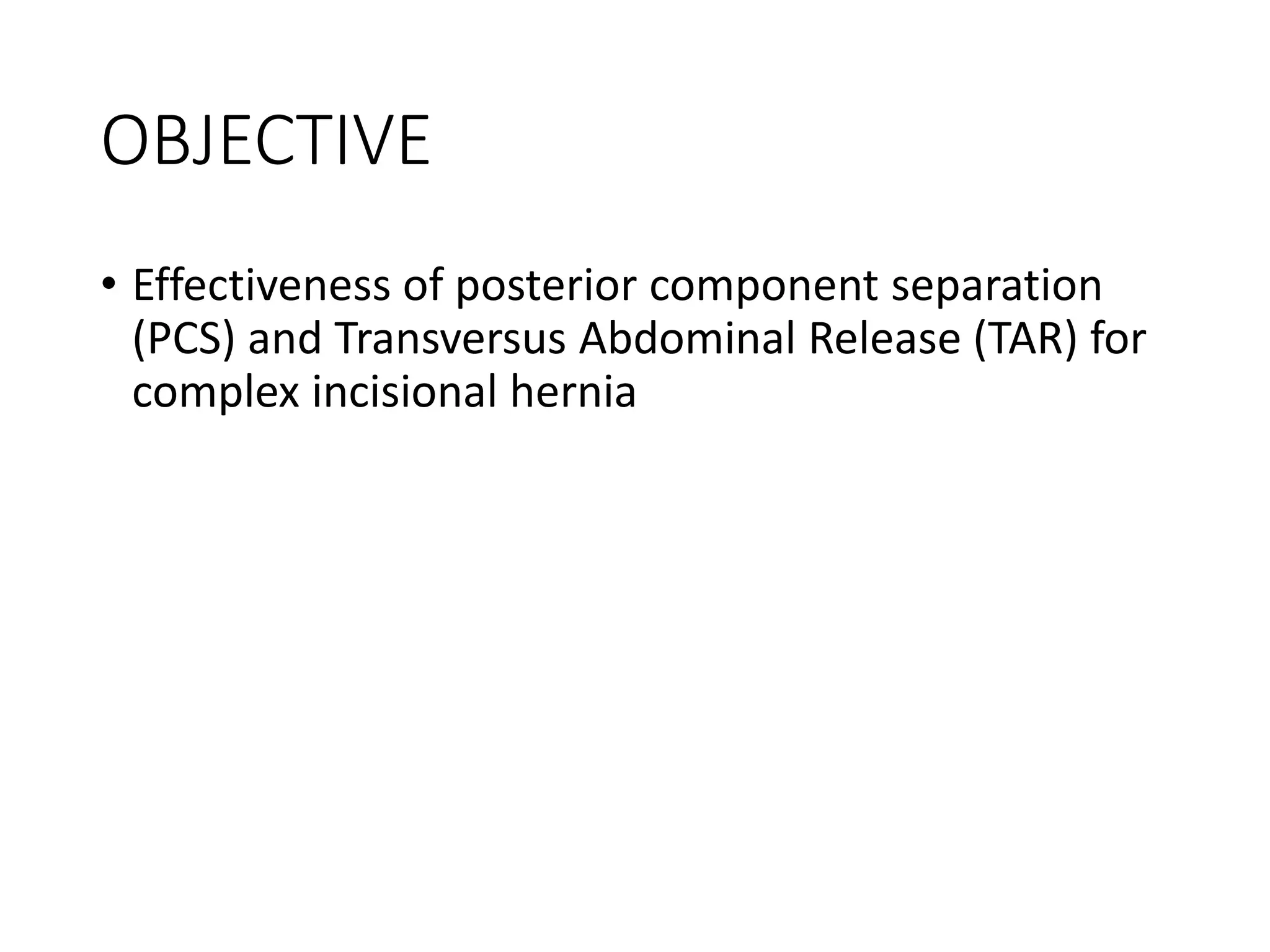 OBJECTIVE

• Effectiveness of posterior component separation (PCS) and Transversus Abdominal Release (TAR) for complex incisional hernia